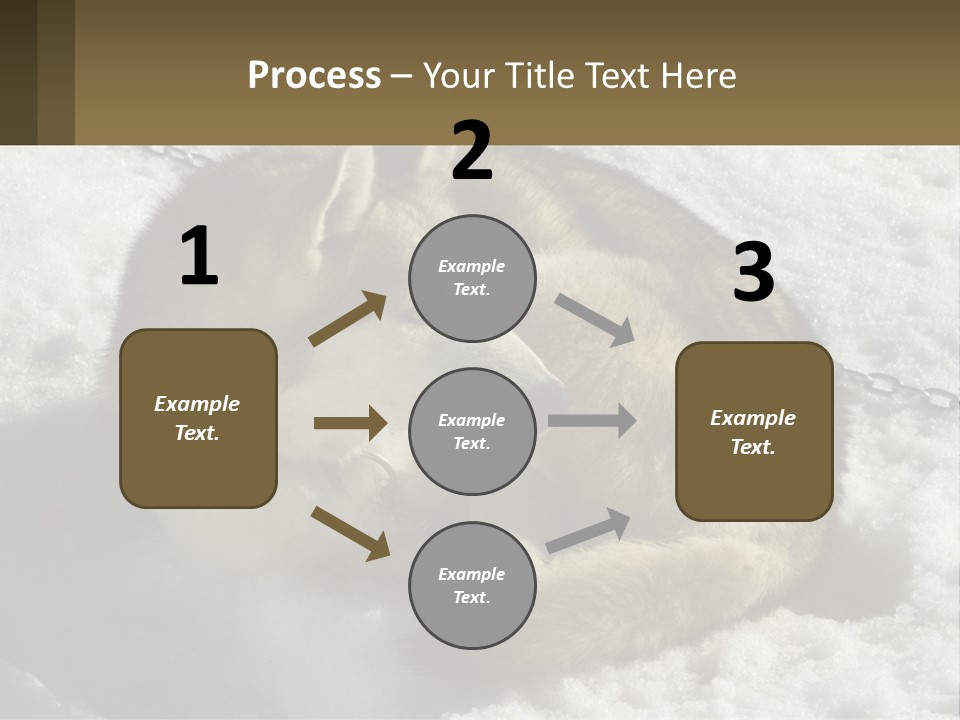 Process – Your Title Text Here

1

Example Text.

2

Example Text.

Example Text.

Example Text.

3

Example Text.